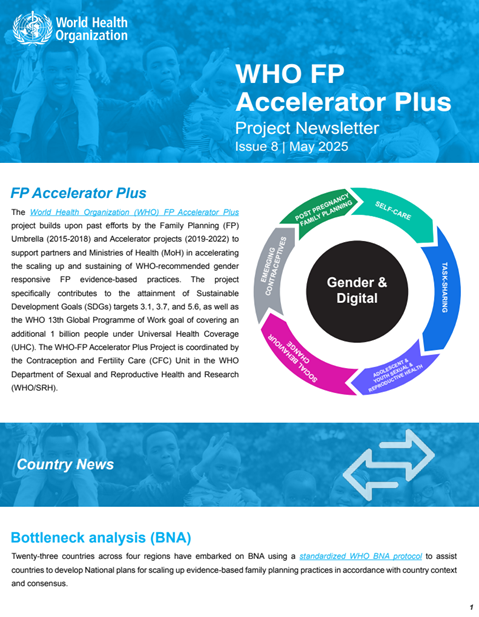 World Health Organization

WHO FP Accelerator Plus
Project Newsletter
Issue 8 | May 2025

FP Accelerator Plus

The World Health Organization (WHO) FP Accelerator Plus project builds upon past efforts by the Family Planning (FP) Umbrella (2015-2018) and Accelerator projects (2019-2022) to support partners and Ministries of Health (MoH) in accelerating the scaling up and sustaining of WHO-recommended gender responsive FP evidence-based practices. The project specifically contributes to the attainment of Sustainable Development Goals (SDGs) targets 3.1, 3.7, and 5.6, as well as the WHO 13th Global Programme of Work goal of covering an additional 1 billion people under Universal Health Coverage (UHC). The WHO-FP Accelerator Plus Project is coordinated by the Contraception and Fertility Care (CFC) Unit in the WHO Department of Sexual and Reproductive Health and Research (WHO/SRH).

POST PREGNANCY FAMILY PLANNING
SELF-CARE
TASK-SHARING
ADOLESCENT & YOUTH SEXUAL & REPRODUCTIVE HEALTH
SOCIAL BEHAVIOUR CHANGE
EMERGING CONTRACEPTIVES
Gender & Digital

Country News

Bottleneck analysis (BNA)

Twenty-three countries across four regions have embarked on BNA using a standardized WHO BNA protocol to assist countries to develop National plans for scaling up evidence-based family planning practices in accordance with country context and consensus.

1